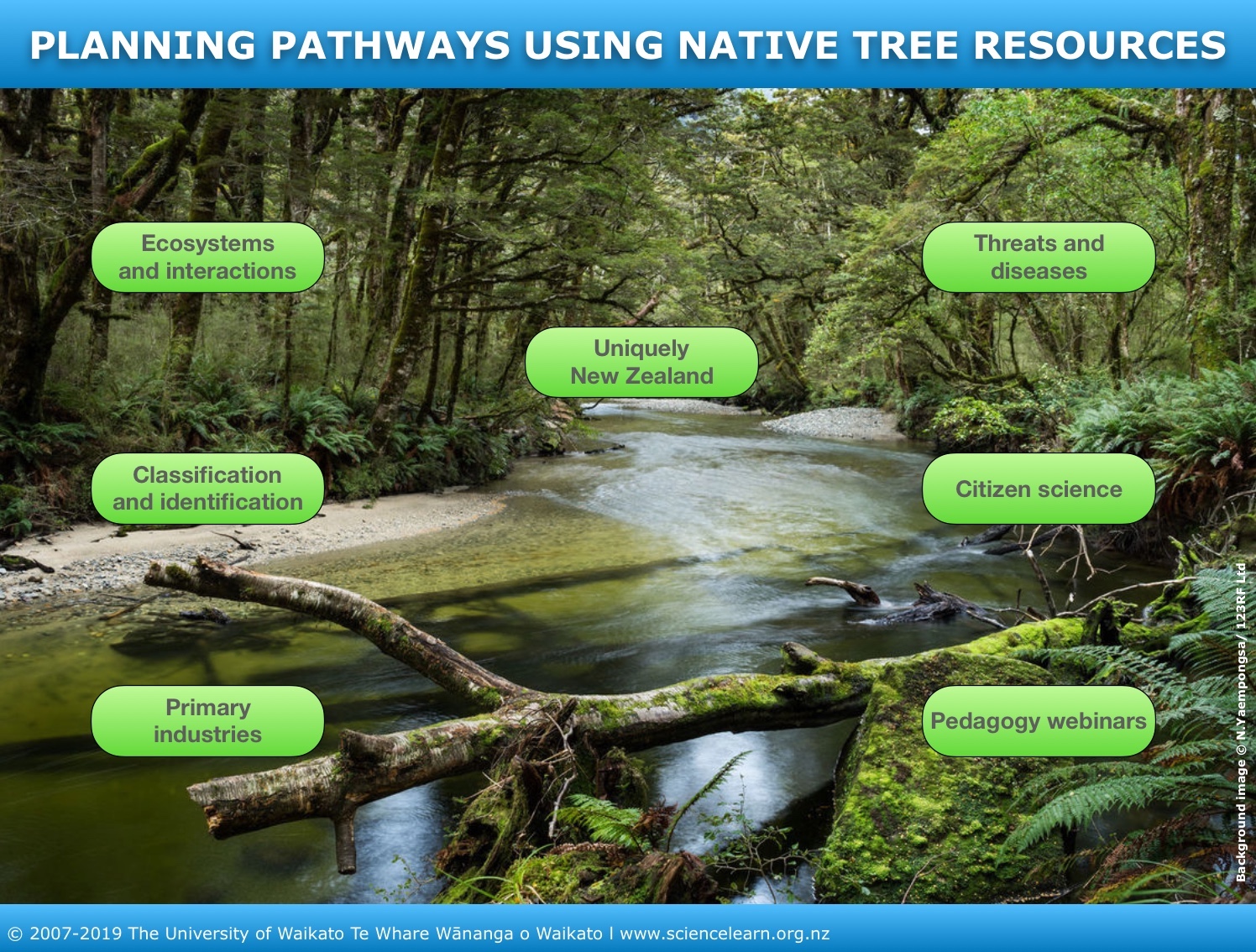 PLANNING PATHWAYS USING NATIVE TREE RESOURCES

Ecosystems and interactions

Threats and diseases

Uniquely New Zealand

Classification and identification

Citizen science

Primary industries

Pedagogy webinars

Background image © N.Yaempongsa/ 123RF Ltd

© 2007-2019 The University of Waikato Te Whare Wānanga o Waikato l www.sciencelearn.org.nz